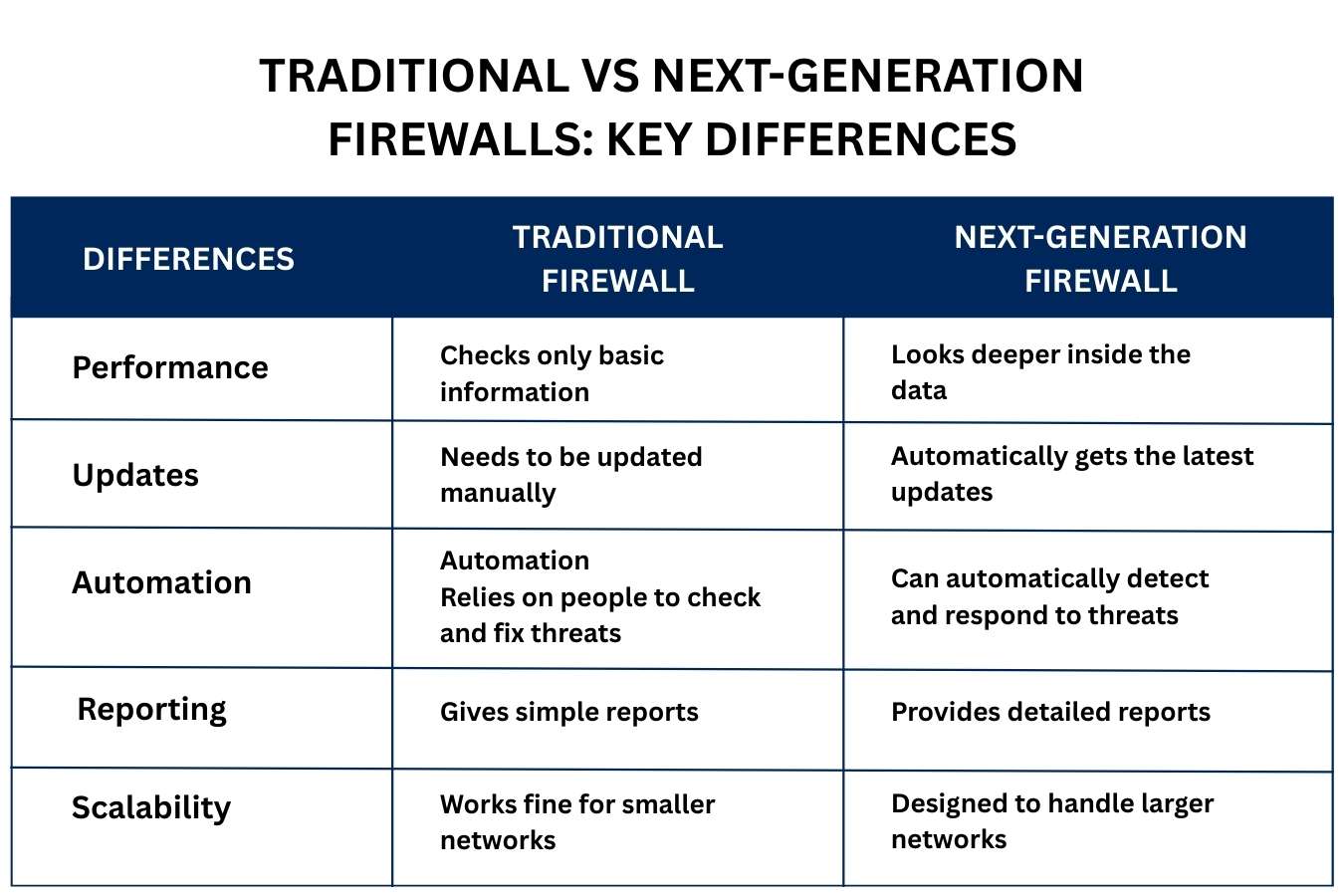 TRADITIONAL VS NEXT-GENERATION FIREWALLS: KEY DIFFERENCES

| DIFFERENCES | TRADITIONAL FIREWALL | NEXT-GENERATION FIREWALL |
|---|---|---|
| Performance | Checks only basic information | Looks deeper inside the data |
| Updates | Needs to be updated manually | Automatically gets the latest updates |
| Automation | Automation Relies on people to check and fix threats | Can automatically detect and respond to threats |
| Reporting | Gives simple reports | Provides detailed reports |
| Scalability | Works fine for smaller networks | Designed to handle larger networks |